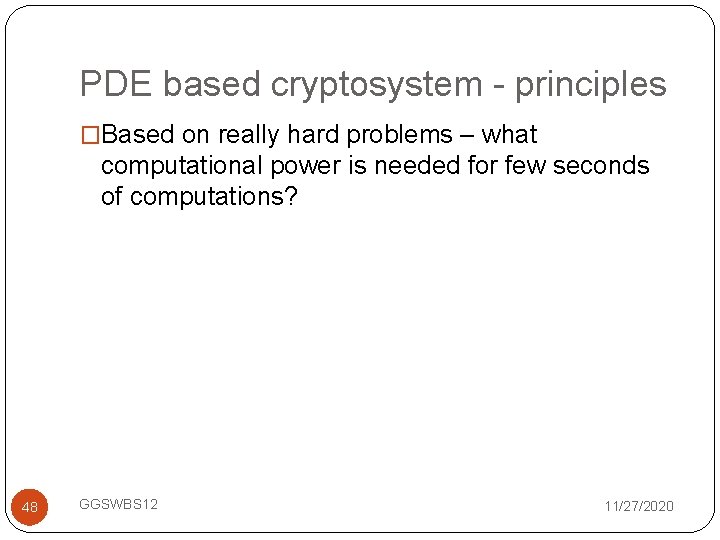 PDE based cryptosystem - principles

□Based on really hard problems – what computational power is needed for few seconds of computations?

48

GGSWBS12

11/27/2020